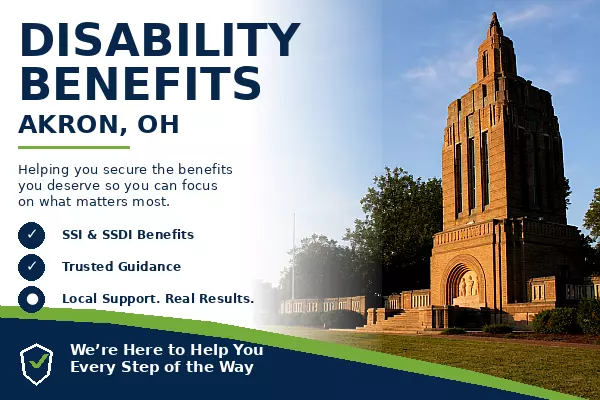 DISABILITY BENEFITS
AKRON, OH

Helping you secure the benefits you deserve so you can focus on what matters most.

SSI & SSDI Benefits

Trusted Guidance

Local Support. Real Results.

We're Here to Help You Every Step of the Way